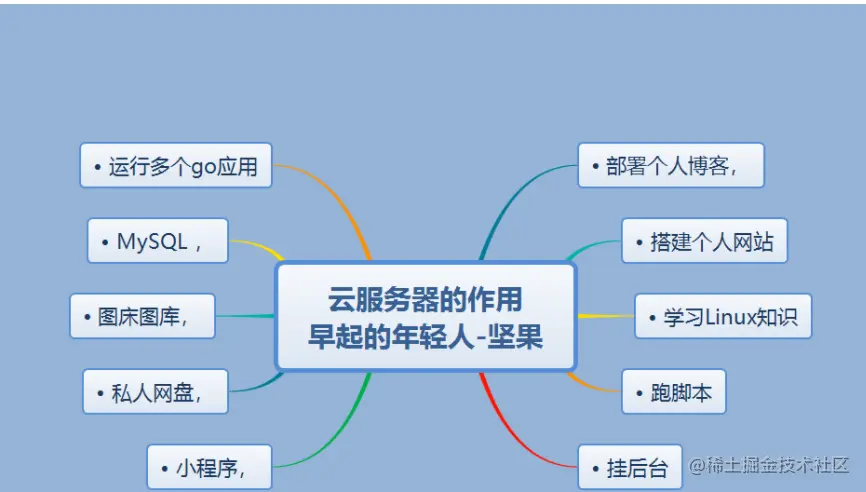 云服务器的作用
早起的年轻人-坚果

• 运行多个go应用

• MySQL，

• 图床图库，

• 私人网盘，

• 小程序，

• 部署个人博客，

• 搭建个人网站

• 学习Linux知识

• 跑脚本

• 挂后台

@稀土掘金技术社区